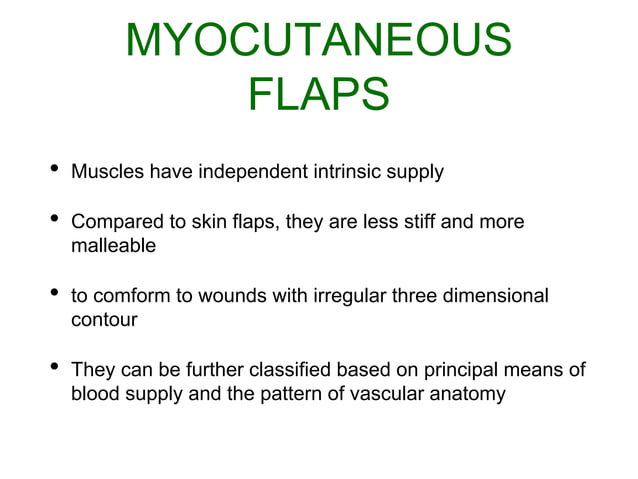 MYOCUTANEOUS FLAPS

• Muscles have independent intrinsic supply

• Compared to skin flaps, they are less stiff and more malleable

• to comform to wounds with irregular three dimensional contour

• They can be further classified based on principal means of blood supply and the pattern of vascular anatomy